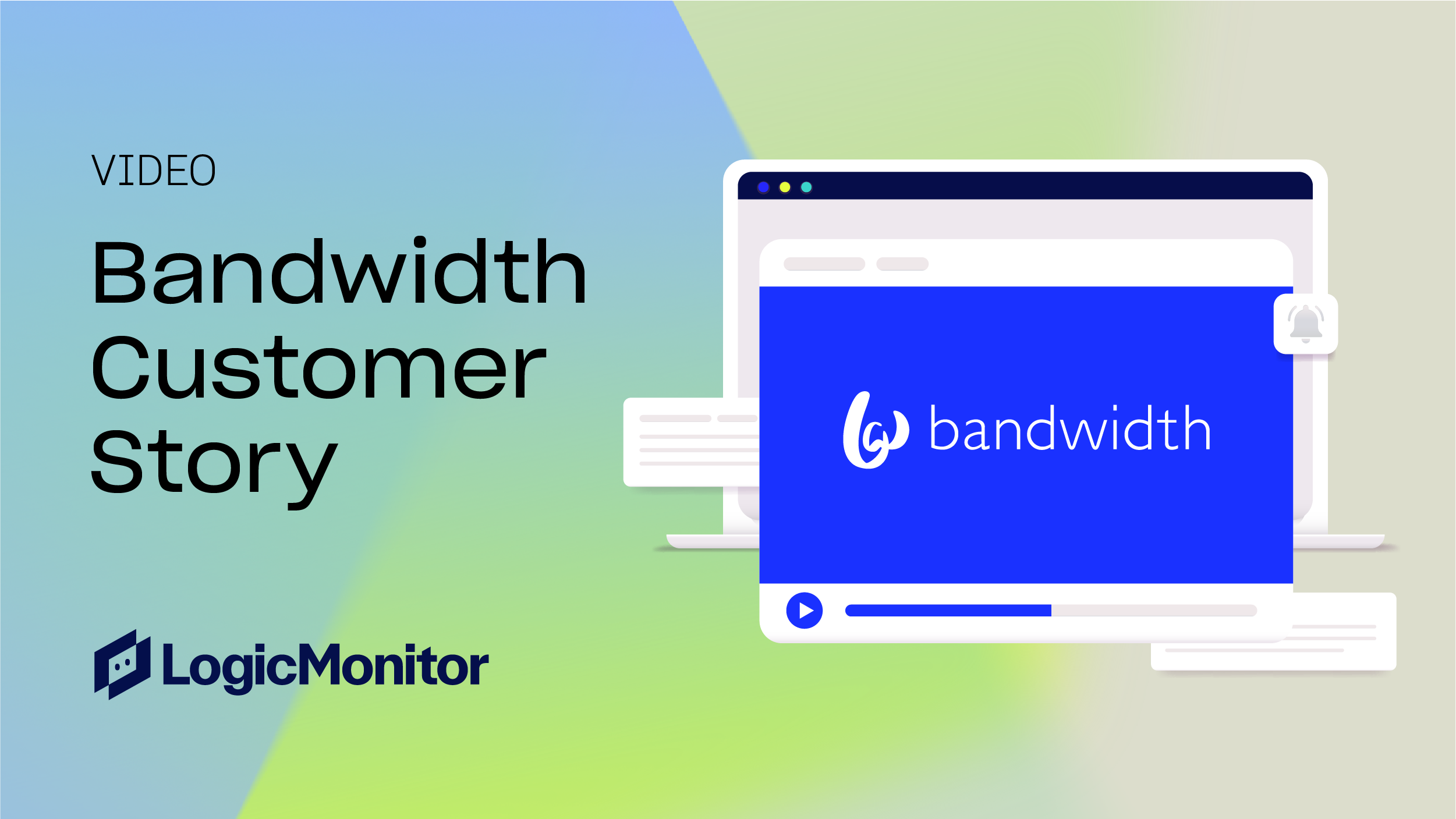 VIDEO

Bandwidth Customer Story

LogicMonitor

bandwidth